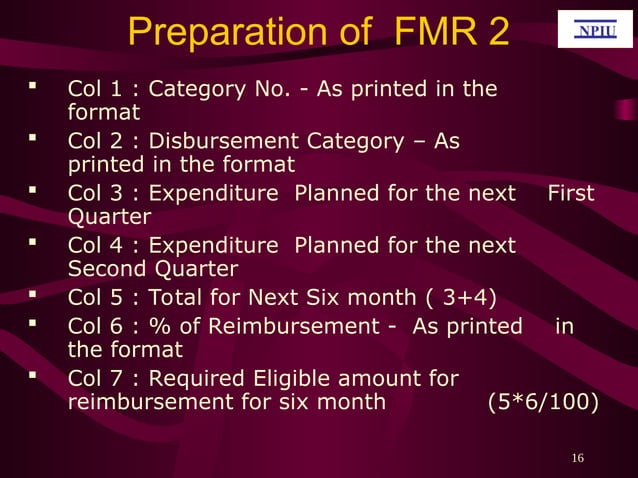 Preparation of FMR 2

NPIU

- Col 1 : Category No. - As printed in the format
- Col 2 : Disbursement Category – As printed in the format
- Col 3 : Expenditure Planned for the next First Quarter
- Col 4 : Expenditure Planned for the next Second Quarter
- Col 5 : Total for Next Six month ( 3+4)
- Col 6 : % of Reimbursement - As printed in the format
- Col 7 : Required Eligible amount for reimbursement for six month (5*6/100)

16